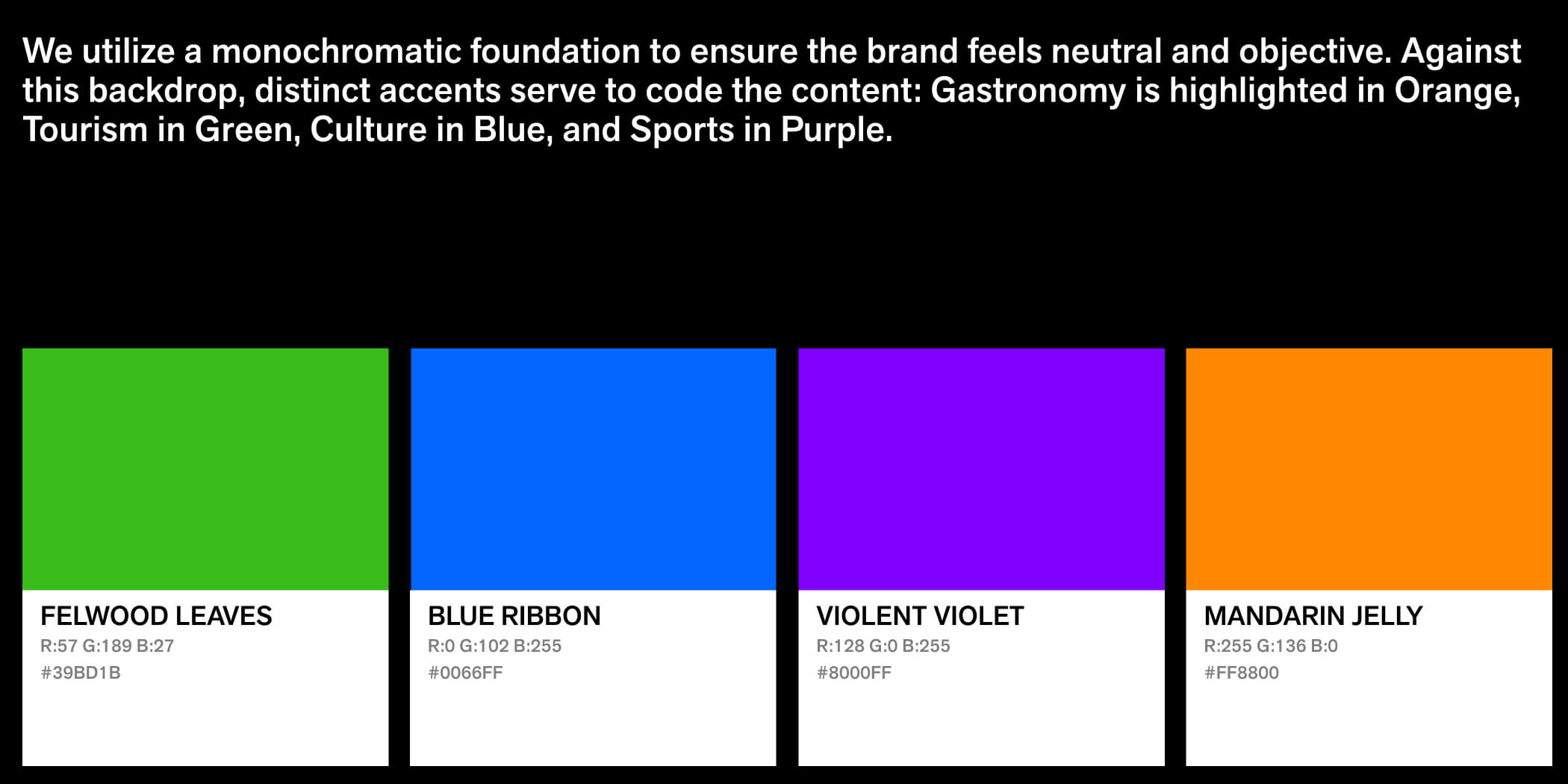 We utilize a monochromatic foundation to ensure the brand feels neutral and objective. Against this backdrop, distinct accents serve to code the content: Gastronomy is highlighted in Orange, Tourism in Green, Culture in Blue, and Sports in Purple.

FELWOOD LEAVES
R:57 G:189 B:27
#39BD1B

BLUE RIBBON
R:0 G:102 B:255
#0066FF

VIOLENT VIOLET
R:128 G:0 B:255
#8000FF

MANDARIN JELLY
R:255 G:136 B:0
#FF8800